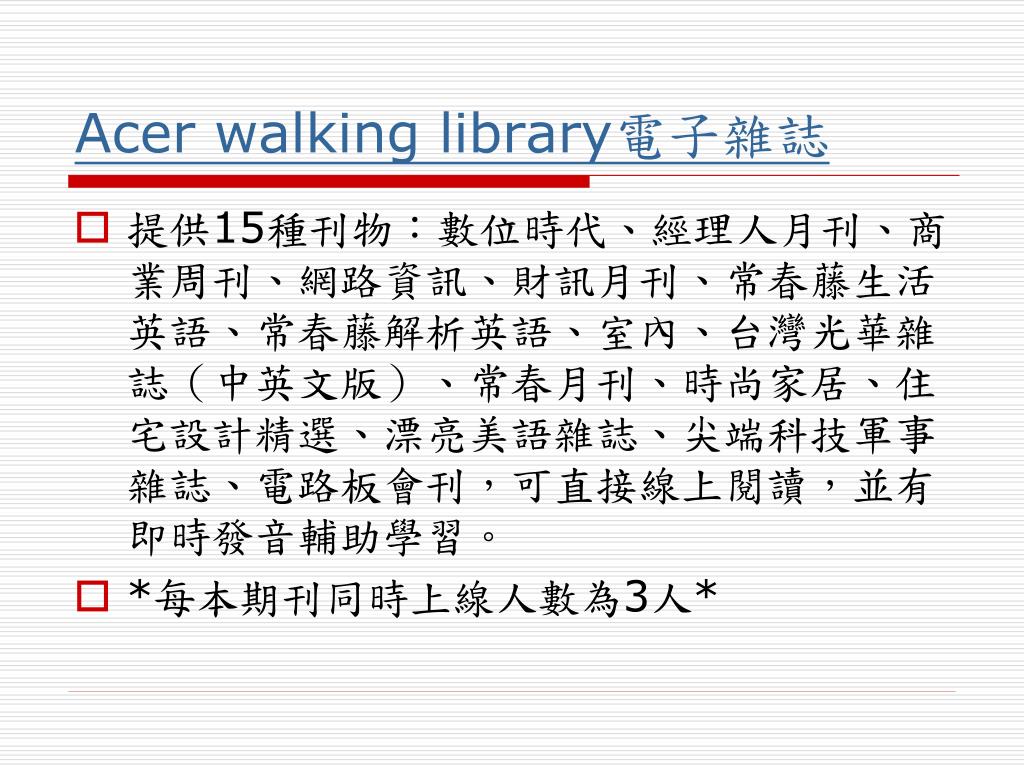 Acer walking library電子雜誌

提供15種刊物：數位時代、經理人月刊、商業周刊、網路資訊、財訊月刊、常春藤生活英語、常春藤解析英語、室內、台灣光華雜誌（中英文版）、常春月刊、時尚家居、住宅設計精選、漂亮美語雜誌、尖端科技軍事雜誌、電路板會刊，可直接線上閱讀，並有即時發音輔助學習。

*每本期刊同時上線人數為3人*